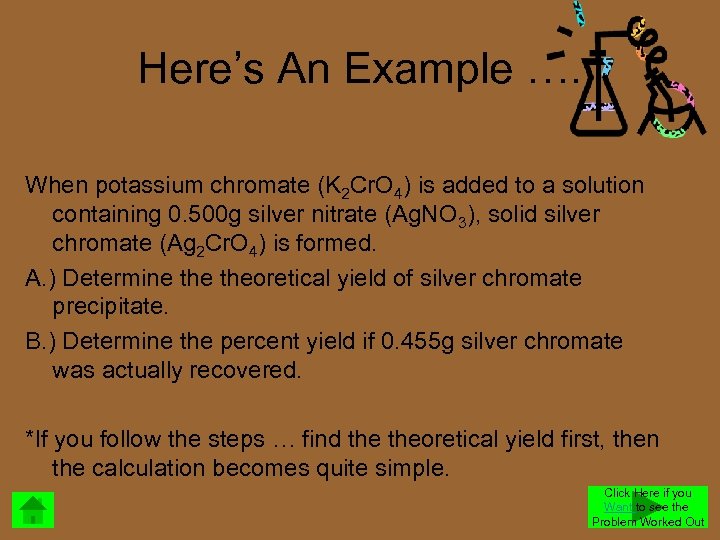 Here's An Example ….

When potassium chromate ($K_2CrO_4$) is added to a solution containing 0.500g silver nitrate ($AgNO_3$), solid silver chromate ($Ag_2CrO_4$) is formed.

A.) Determine the theoretical yield of silver chromate precipitate.

B.) Determine the percent yield if 0.455g silver chromate was actually recovered.

*If you follow the steps … find the theoretical yield first, then the calculation becomes quite simple.

Click Here if you Want to see the Problem Worked Out